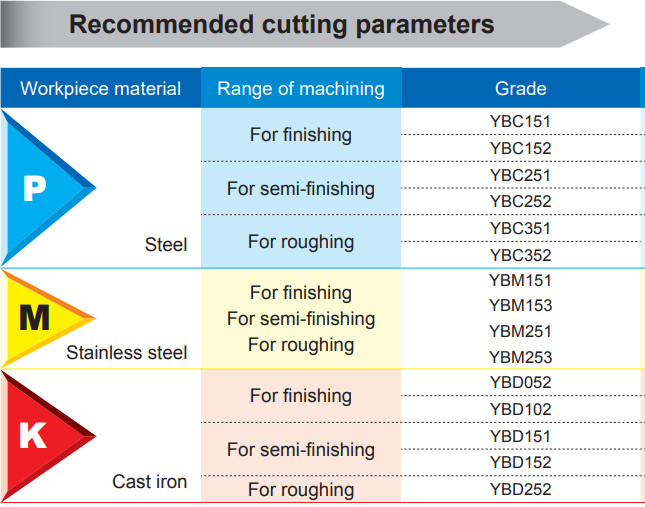 Recommended cutting parameters

| Workpiece material | Range of machining | Grade |
|---|---|---|
| P Steel | For finishing | YBC151 |
| | | YBC152 |
| | For semi-finishing | YBC251 |
| | | YBC252 |
| | For roughing | YBC351 |
| | | YBC352 |
| M Stainless steel | For finishing For semi-finishing For roughing | YBM151 |
| | | YBM153 |
| | | YBM251 |
| | | YBM253 |
| K Cast iron | For finishing | YBD052 |
| | | YBD102 |
| | For semi-finishing | YBD151 |
| | | YBD152 |
| | For roughing | YBD252 |